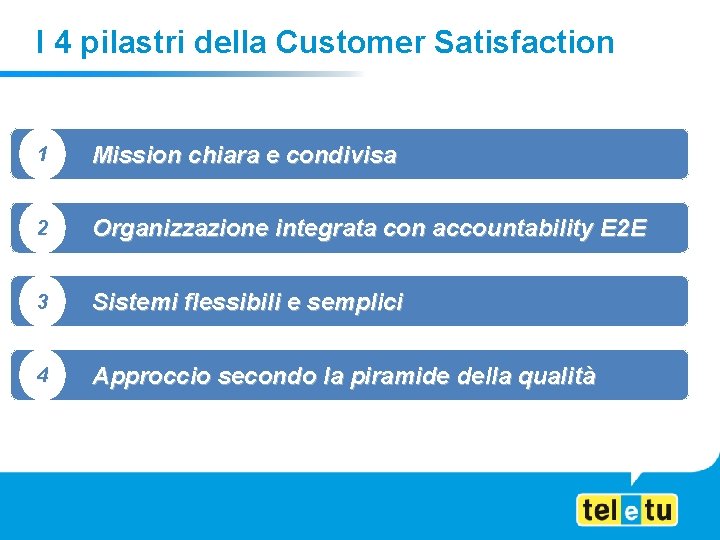 I 4 pilastri della Customer Satisfaction

1 Mission chiara e condivisa

2 Organizzazione integrata con accountability E2E

3 Sistemi flessibili e semplici

4 Approccio secondo la piramide della qualità

teletu